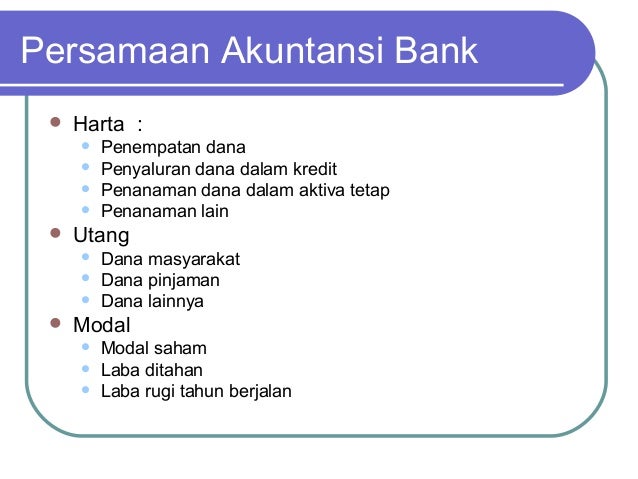 Persamaan Akuntansi Bank

- Harta :
  - Penempatan dana
  - Penyaluran dana dalam kredit
  - Penanaman dana dalam aktiva tetap
  - Penanaman lain
- Utang
  - Dana masyarakat
  - Dana pinjaman
  - Dana lainnya
- Modal
  - Modal saham
  - Laba ditahan
  - Laba rugi tahun berjalan